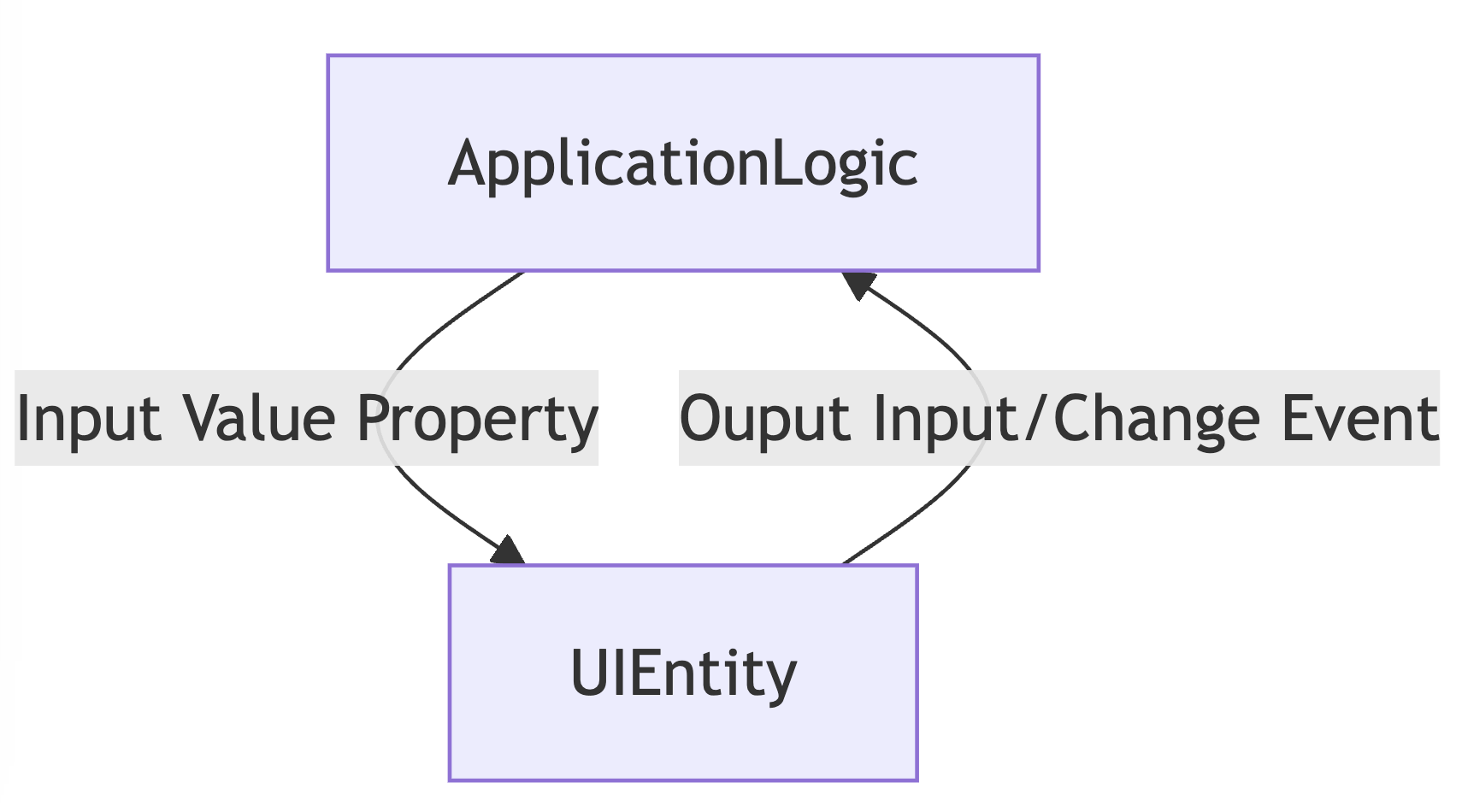 ApplicationLogic

Input Value Property

Ouput Input/Change Event

UIEntity